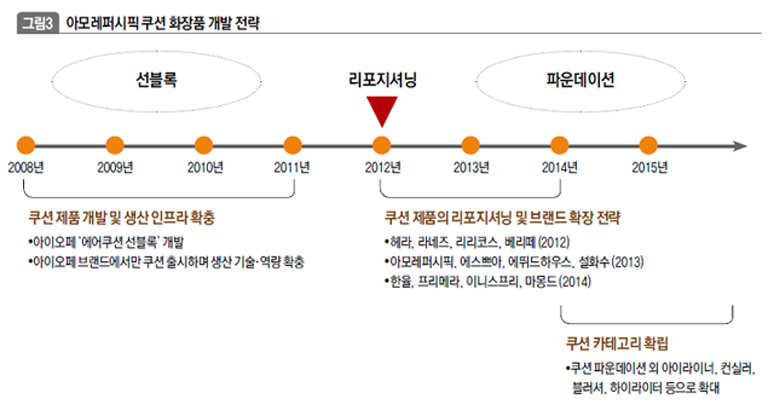 그림3 아모레퍼시픽 쿠션 화장품 개발 전략

선블록

리포지셔닝

파운데이션

2008년 2009년 2010년 2011년 2012년 2013년 2014년 2015년

쿠션 제품 개발 및 생산 인프라 확충

•아이오페 '에어쿠션 선블록' 개발
•아이오페 브랜드에서만 쿠션 출시하며 생산 기술·역량 확충

쿠션 제품의 리포지셔닝 및 브랜드 확장 전략

•헤라, 라네즈, 리리코스, 베리떼 (2012)
•아모레퍼시픽, 에스쁘아, 에뛰드하우스, 설화수 (2013)
•한율, 프리메라, 이니스프리, 마몽드 (2014)

쿠션 카테고리 확립

•쿠션 파운데이션 외 아이라이너, 컨실러, 블러셔, 하이라이터 등으로 확대